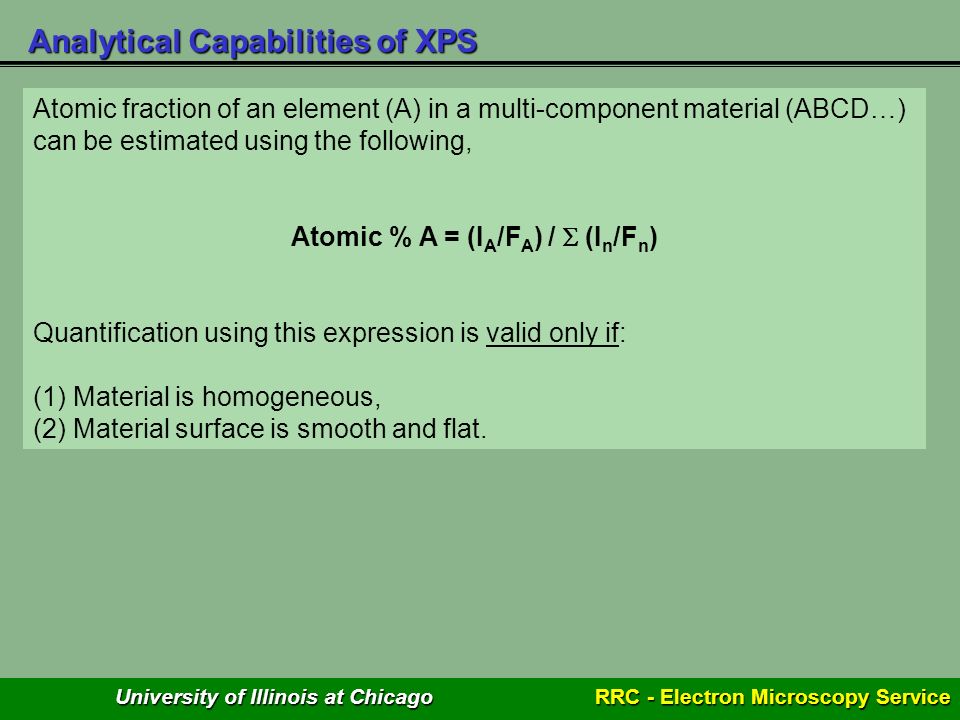 Analytical Capabilities of XPS

Atomic fraction of an element (A) in a multi-component material (ABCD…) can be estimated using the following,

Atomic % A = $(I_A/F_A) / \Sigma (I_n/F_n)$

Quantification using this expression is valid only if:

(1) Material is homogeneous,
(2) Material surface is smooth and flat.

University of Illinois at Chicago

RRC - Electron Microscopy Service